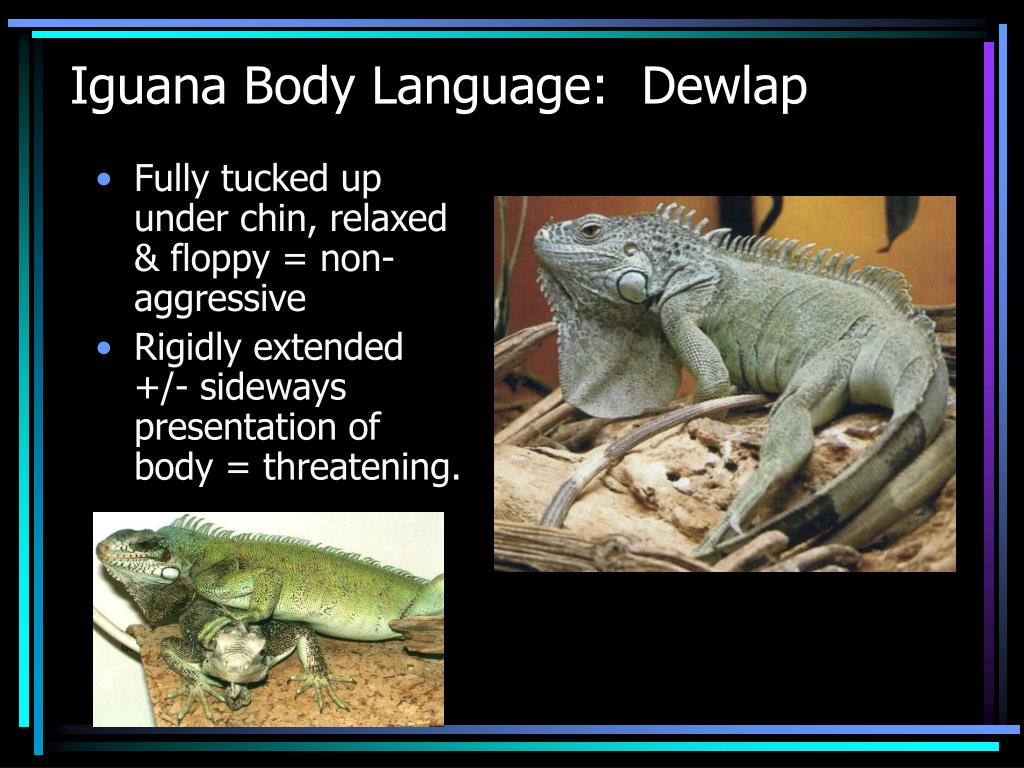 Iguana Body Language:  Dewlap

• Fully tucked up under chin, relaxed & floppy = non-aggressive
• Rigidly extended +/- sideways presentation of body = threatening.